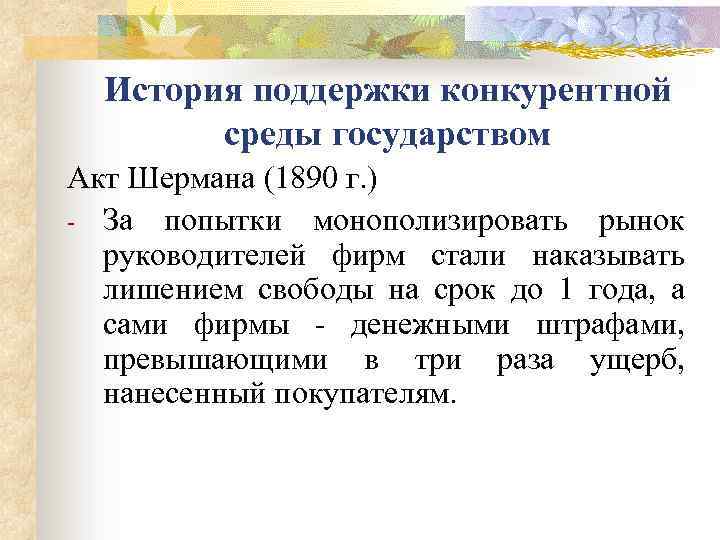 История поддержки конкурентной среды государством

Акт Шермана (1890 г.)

- За попытки монополизировать рынок руководителей фирм стали наказывать лишением свободы на срок до 1 года, а сами фирмы - денежными штрафами, превышающими в три раза ущерб, нанесенный покупателям.